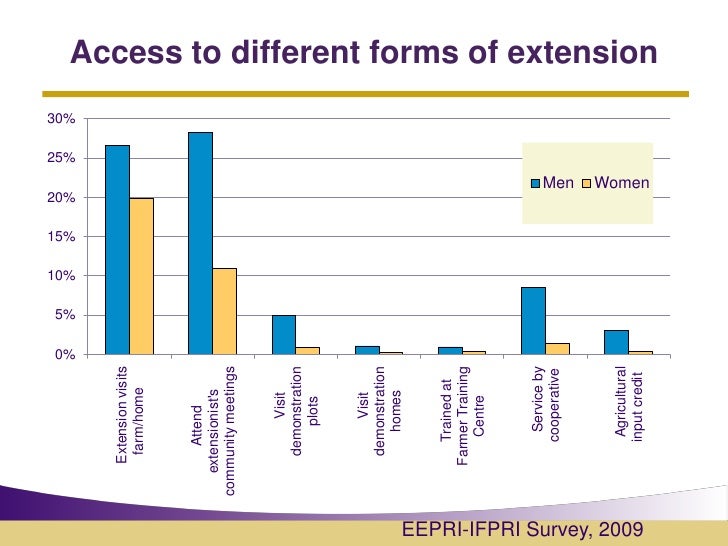 Access to different forms of extension

30%
25%
20%
15%
10%
5%
0%

Men Women

Extension visits farm/home
Attend extensionist's community meetings
Visit demonstration plots
Visit demonstration homes
Trained at Farmer Training Centre
Service by cooperative
Agricultural input credit

EEPRI-IFPRI Survey, 2009